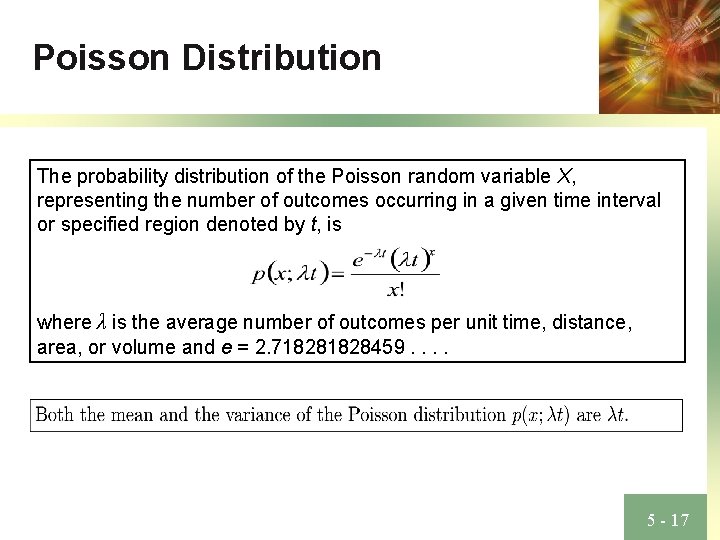 Poisson Distribution

The probability distribution of the Poisson random variable $X$, representing the number of outcomes occurring in a given time interval or specified region denoted by $t$, is

$p(x; \lambda t) = \frac{e^{-\lambda t}(\lambda t)^x}{x!}$

where $\lambda$ is the average number of outcomes per unit time, distance, area, or volume and $e$ = 2.718281828459 . . . .

Both the mean and the variance of the Poisson distribution $p(x; \lambda t)$ are $\lambda t$.

5 - 17